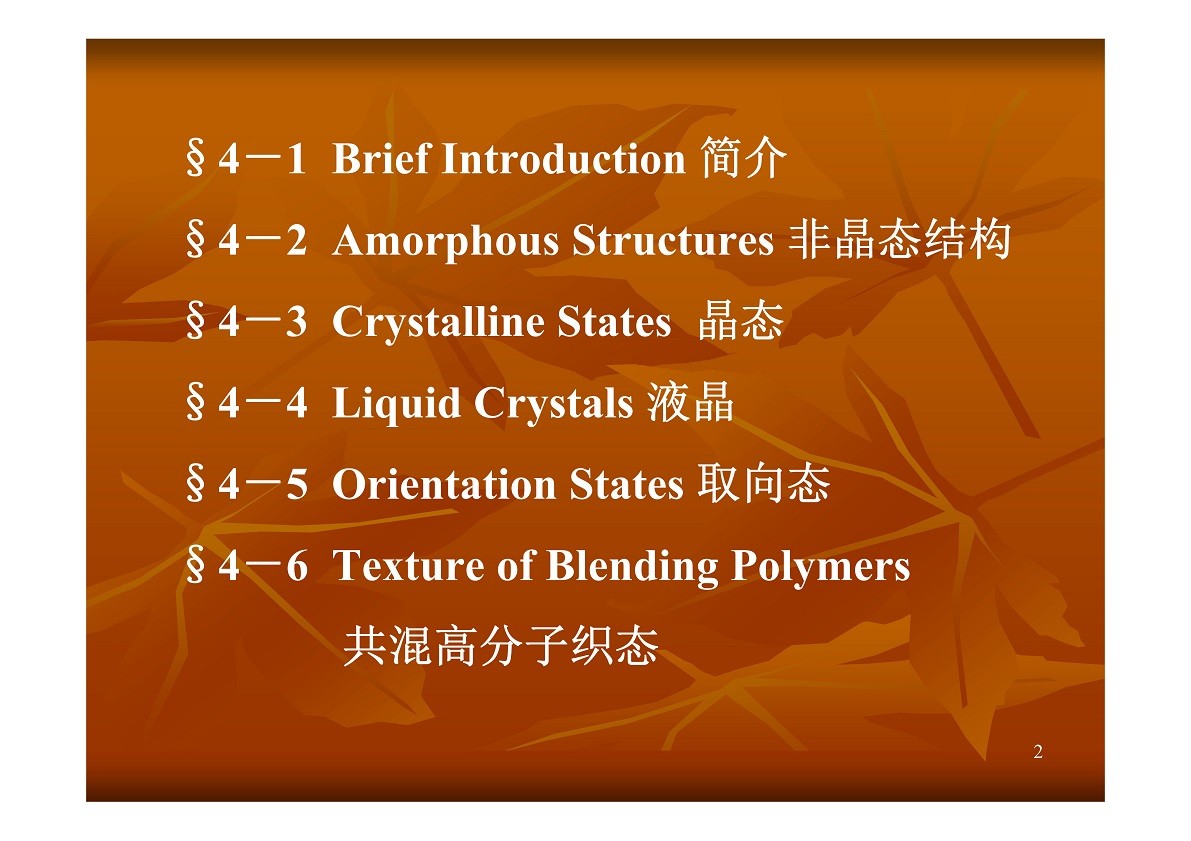 §4－1 Brief Introduction 简介

§4－2 Amorphous Structures 非晶态结构

§4－3 Crystalline States 晶态

§4－4 Liquid Crystals 液晶

§4－5 Orientation States 取向态

§4－6 Texture of Blending Polymers 共混高分子织态

2